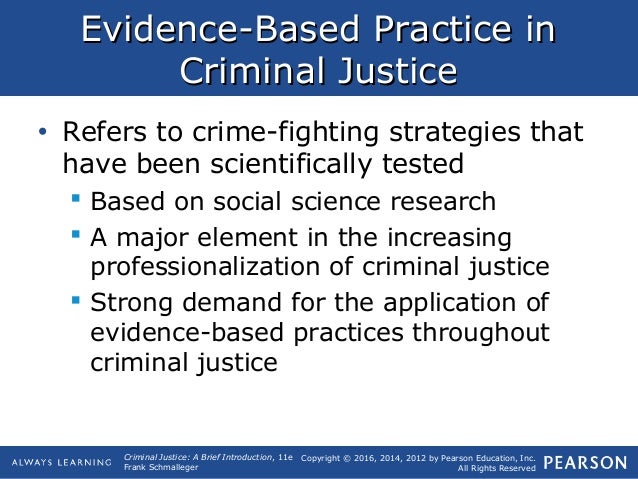 Evidence-Based Practice in Criminal Justice

• Refers to crime-fighting strategies that have been scientifically tested
  ▪ Based on social science research
  ▪ A major element in the increasing professionalization of criminal justice
  ▪ Strong demand for the application of evidence-based practices throughout criminal justice

ALWAYS LEARNING
Criminal Justice: A Brief Introduction, 11e
Frank Schmalleger
Copyright © 2016, 2014, 2012 by Pearson Education, Inc. All Rights Reserved
PEARSON